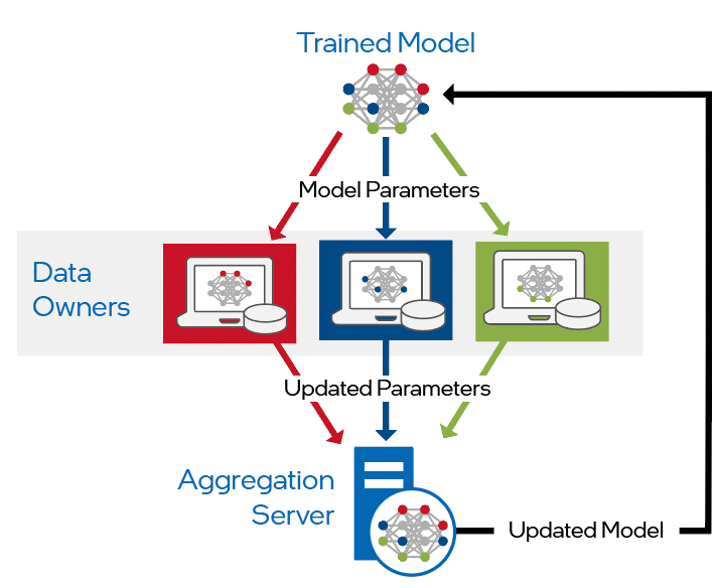 Trained Model

Model Parameters

Data Owners

Updated Parameters

Aggregation Server

Updated Model